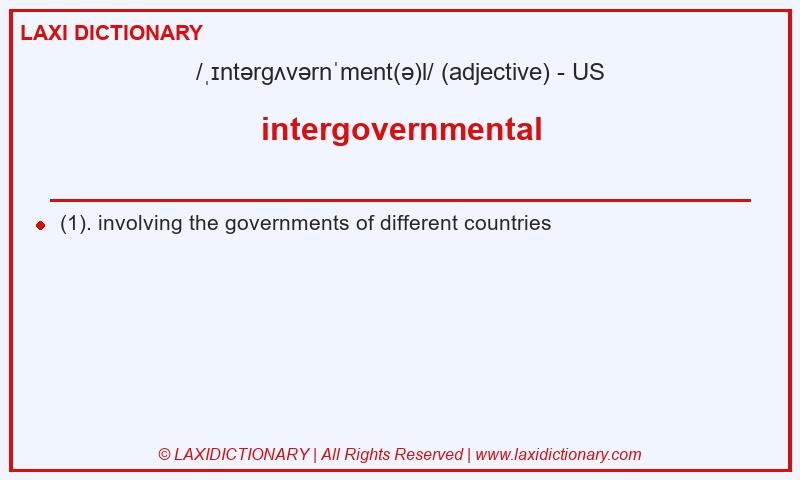 LAXI DICTIONARY

/ˌɪntərɡʌvərnˈment(ə)l/ (adjective) - US

intergovernmental

(1). involving the governments of different countries

© LAXIDICTIONARY | All Rights Reserved | www.laxidictionary.com